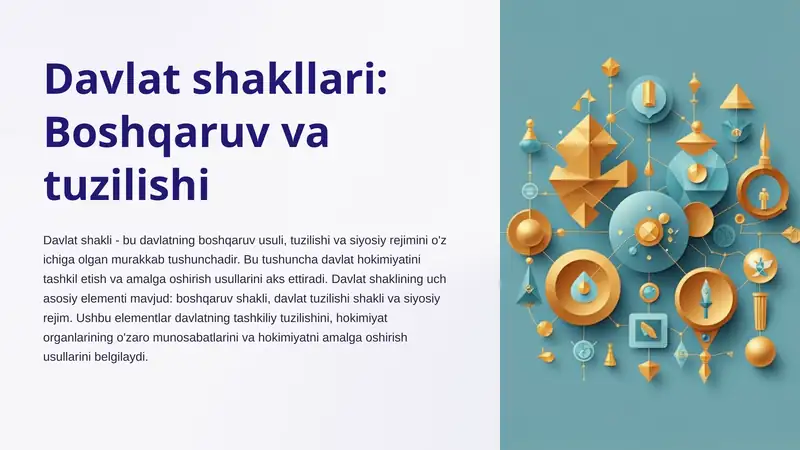 Davlat shakllari: Boshqaruv va tuzilishi

Davlat shakli - bu davlatning boshqaruv usuli, tuzilishi va siyosiy rejimini o'z ichiga olgan murakkab tushunchadir. Bu tushuncha davlat hokimiyatini tashkil etish va amalga oshirish usullarini aks ettiradi. Davlat shaklining uch asosiy elementi mavjud: boshqaruv shakli, davlat tuzilishi shakli va siyosiy rejim. Ushbu elementlar davlatning tashkiliy tuzilishini, hokimiyat organlarining o'zaro munosabatlarini va hokimiyatni amalga oshirish usullarini belgilaydi.